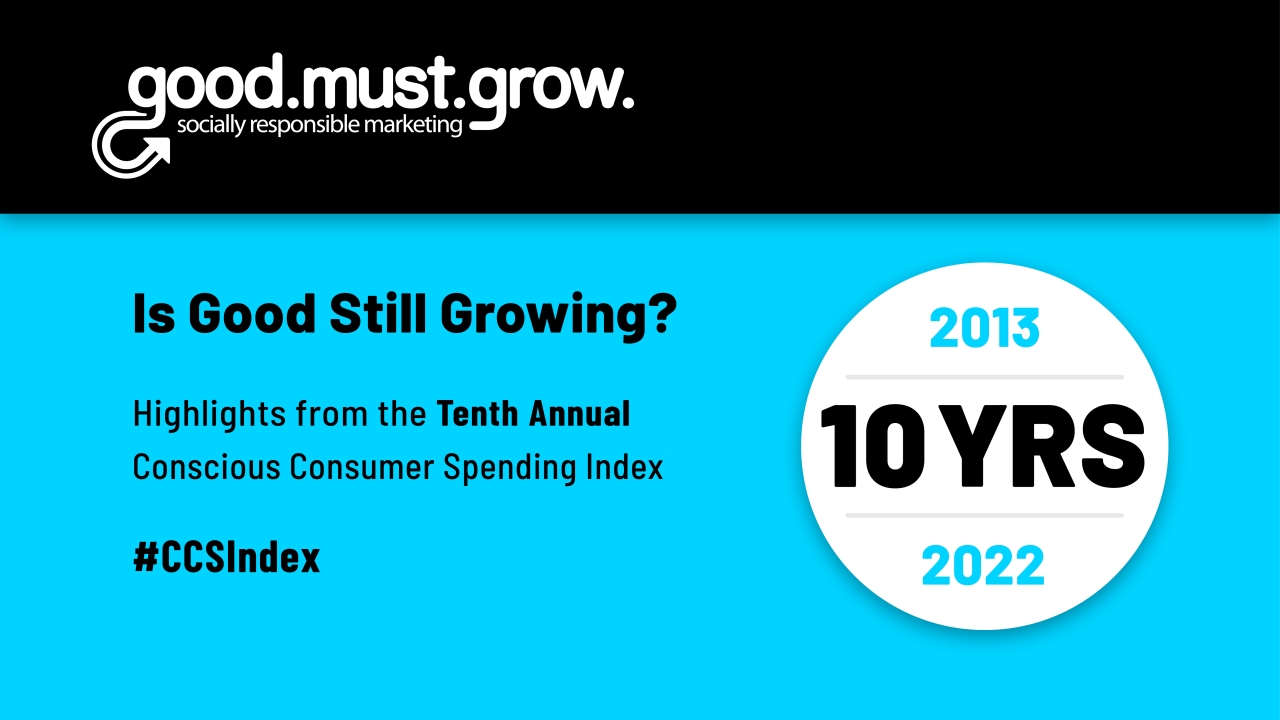 good.must.grow.
socially responsible marketing

Is Good Still Growing?

Highlights from the Tenth Annual Conscious Consumer Spending Index

#CCSIndex

2013
10 YRS
2022